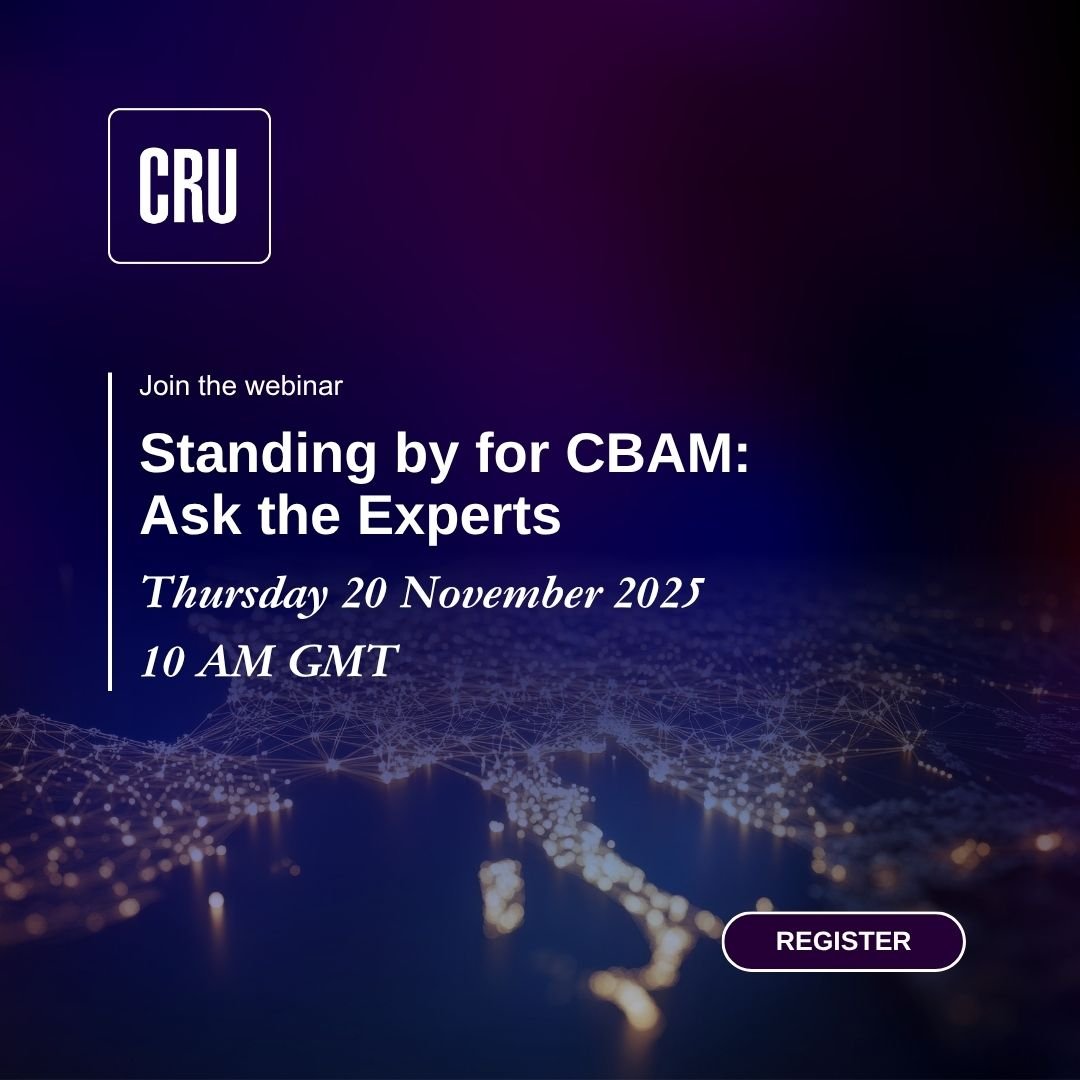 CRU

Join the webinar

Standing by for CBAM: Ask the Experts

Thursday 20 November 2025

10 AM GMT

REGISTER